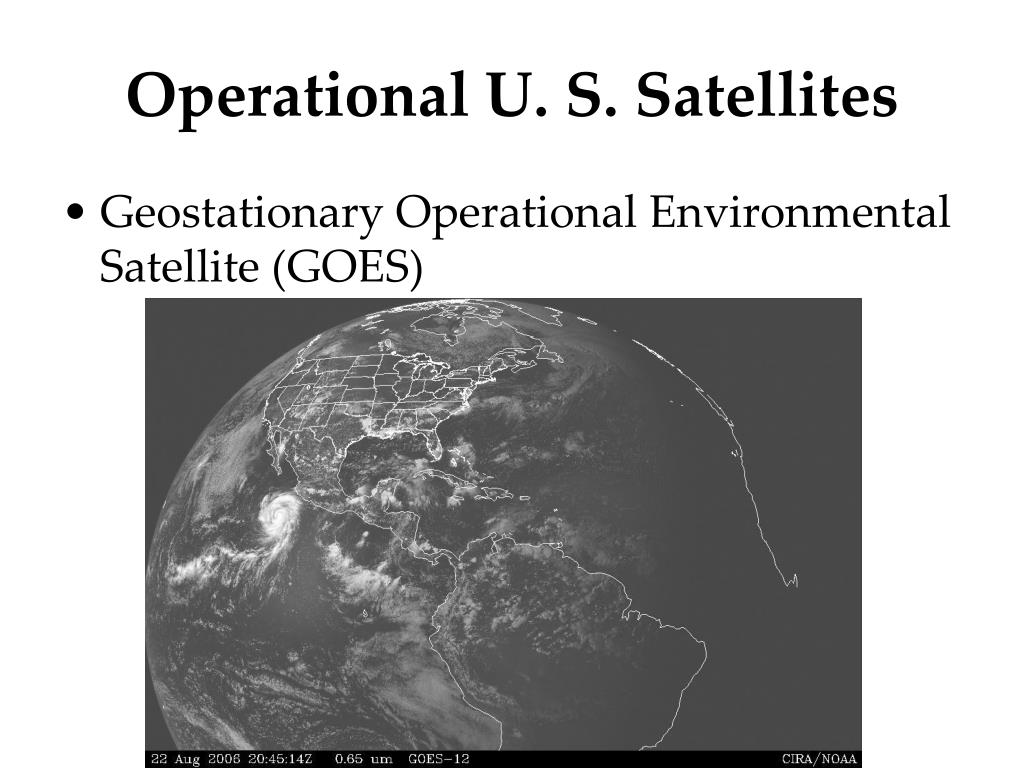 Operational U. S. Satellites

• Geostationary Operational Environmental Satellite (GOES)

22 Aug 2006 20:45:14Z 0.65 um GOES-12

CIRA/NOAA